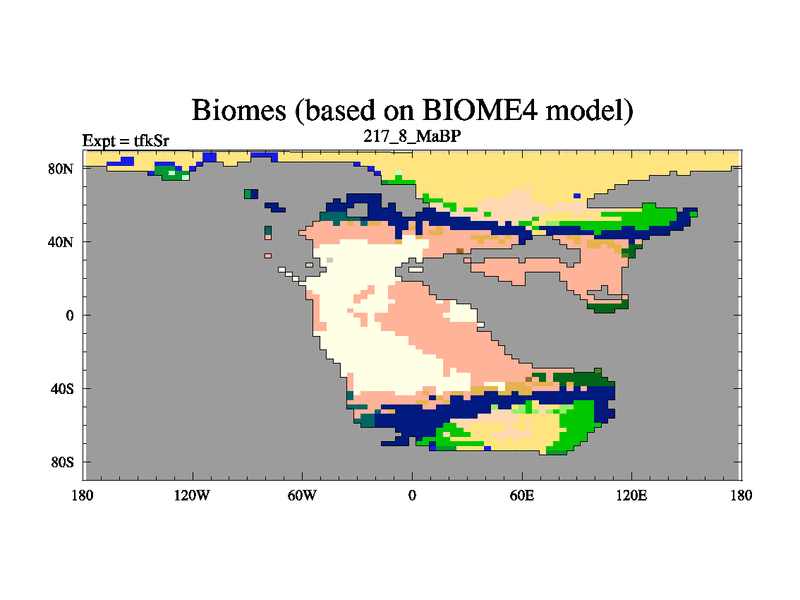 Biomes (based on BIOME4 model)

Expt = tfkSr

217_8_MaBP

80N
40N
0
40S
80S

180
120W
60W
0
60E
120E
180